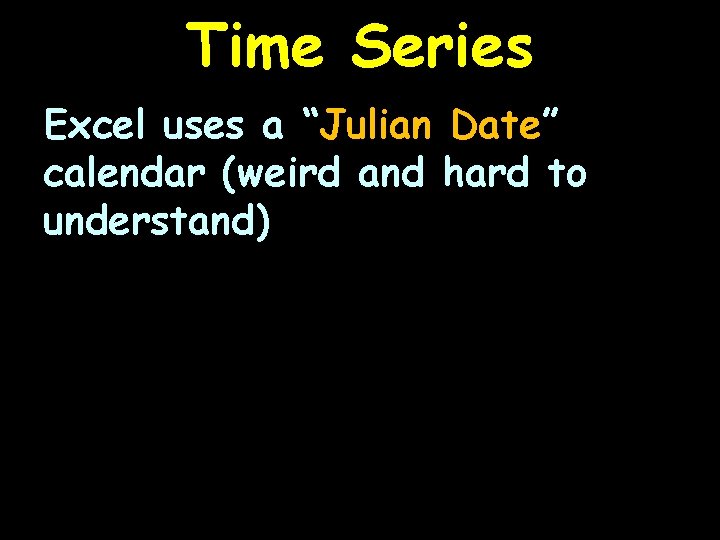 Time Series

Excel uses a “Julian Date” calendar (weird and hard to understand)